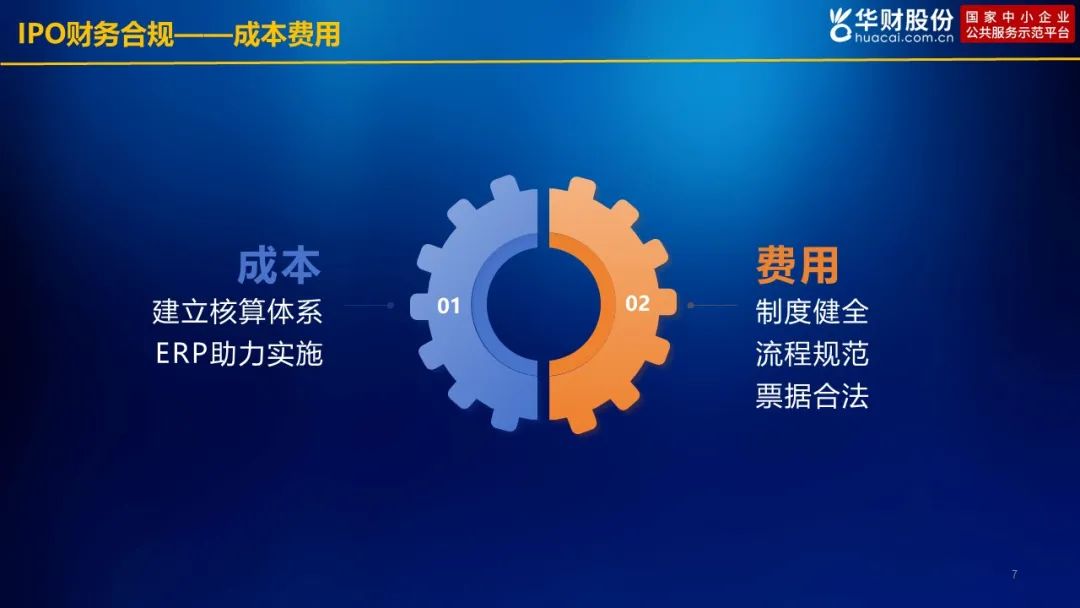 IPO财务合规——成本费用

华财股份
huacai.com.cn

国家中小企业
公共服务示范平台

成本
建立核算体系
ERP助力实施

01

02

费用
制度健全
流程规范
票据合法

7